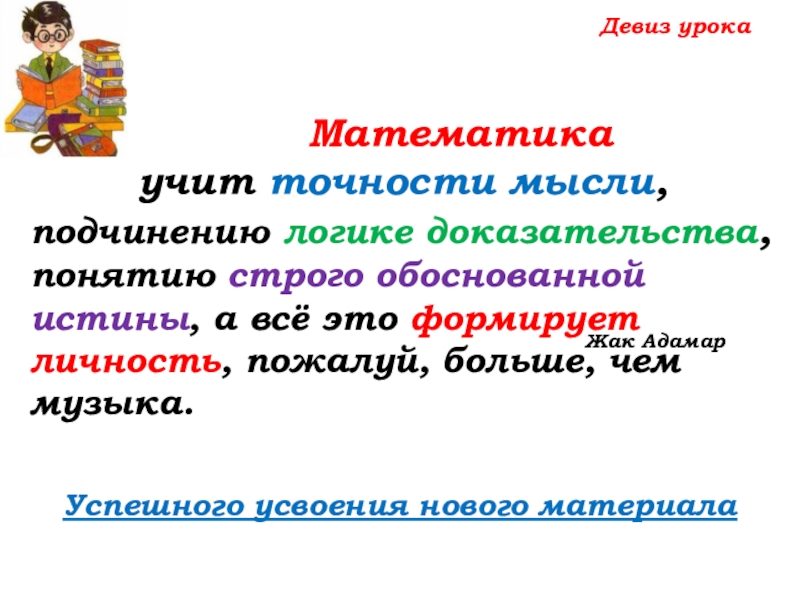 Девиз урока

Математика учит точности мысли, подчинению логике доказательства, понятию строго обоснованной истины, а всё это формирует личность, пожалуй, больше, чем музыка.

Жак Адамар

Успешного усвоения нового материала